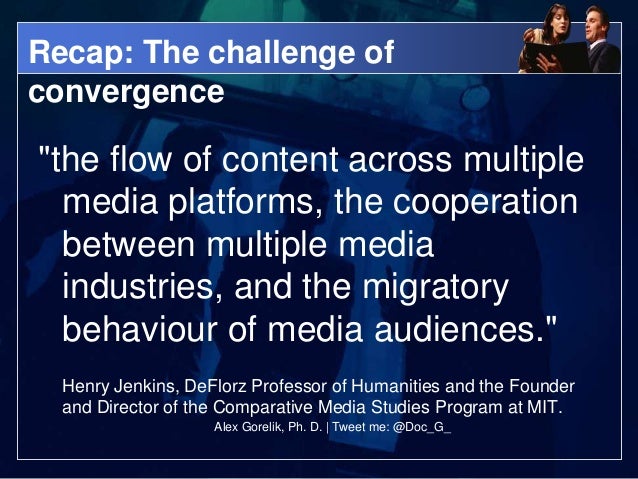 Recap: The challenge of convergence

"the flow of content across multiple media platforms, the cooperation between multiple media industries, and the migratory behaviour of media audiences."

Henry Jenkins, DeFlorz Professor of Humanities and the Founder and Director of the Comparative Media Studies Program at MIT.

Alex Gorelik, Ph. D. | Tweet me: @Doc_G_